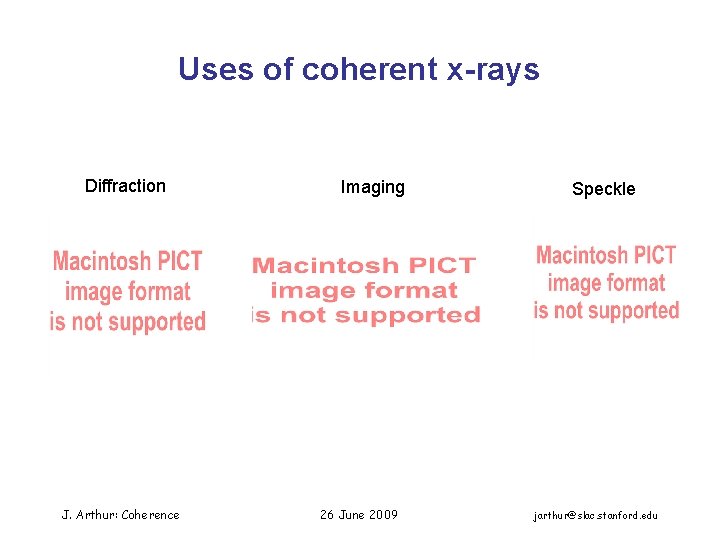 Uses of coherent x-rays

Diffraction

Macintosh PICT image format is not supported

Imaging

Macintosh PICT image format is not supported

Speckle

Macintosh PICT image format is not supported

J. Arthur: Coherence

26 June 2009

jarthur@slac.stanford.edu